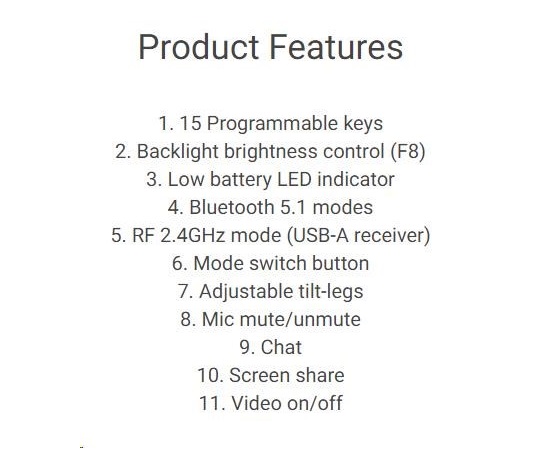 Product Features

1. 15 Programmable keys
2. Backlight brightness control (F8)
3. Low battery LED indicator
4. Bluetooth 5.1 modes
5. RF 2.4GHz mode (USB-A receiver)
6. Mode switch button
7. Adjustable tilt-legs
8. Mic mute/unmute
9. Chat
10. Screen share
11. Video on/off